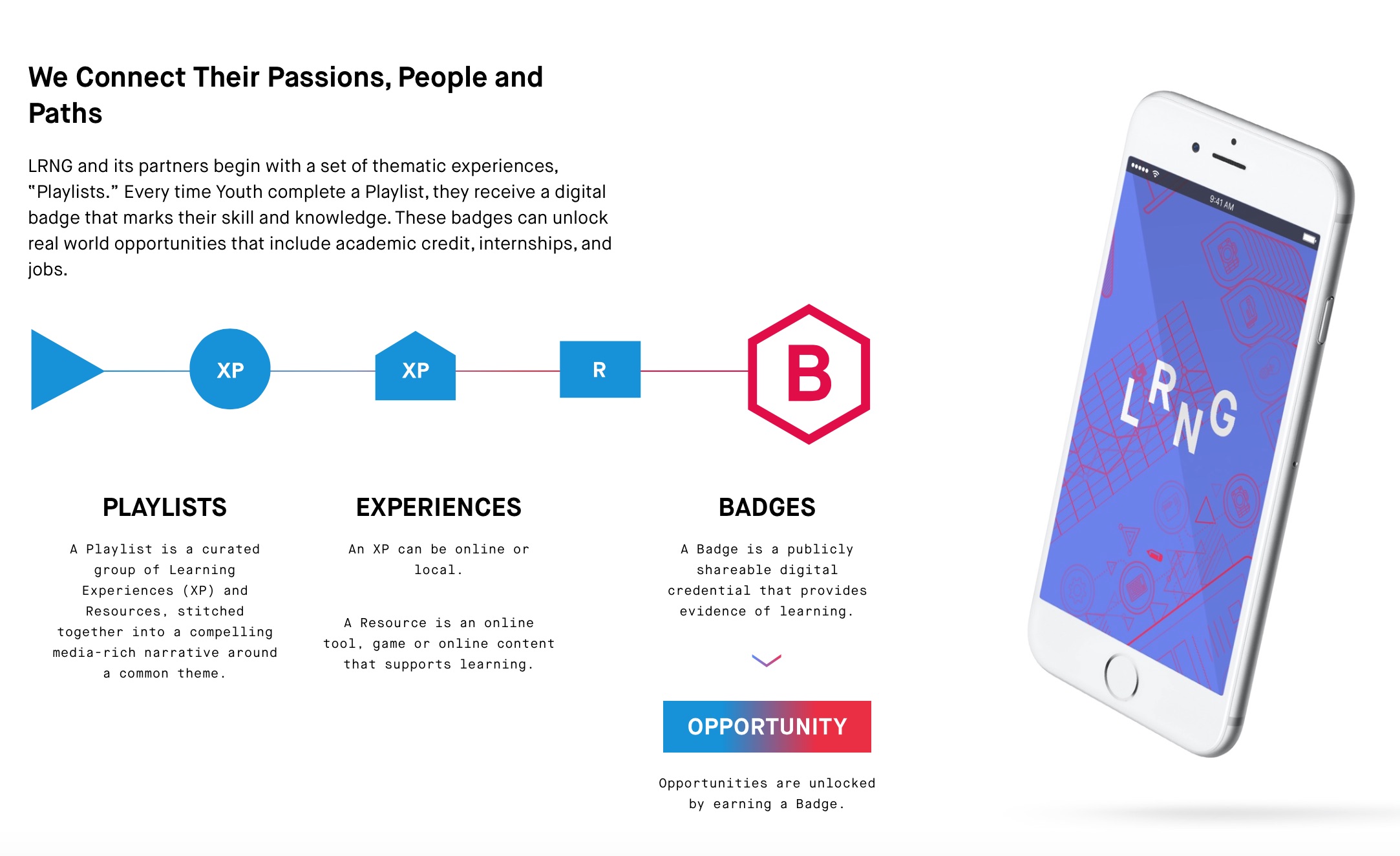 We Connect Their Passions, People and Paths

LRNG and its partners begin with a set of thematic experiences, "Playlists." Every time Youth complete a Playlist, they receive a digital badge that marks their skill and knowledge. These badges can unlock real world opportunities that include academic credit, internships, and jobs.

XP

XP

R

B

PLAYLISTS

A Playlist is a curated group of Learning Experiences (XP) and Resources, stitched together into a compelling media-rich narrative around a common theme.

EXPERIENCES

An XP can be online or local.

A Resource is an online tool, game or online content that supports learning.

BADGES

A Badge is a publicly shareable digital credential that provides evidence of learning.

OPPORTUNITY

Opportunities are unlocked by earning a Badge.

9:41 AM

LRNG